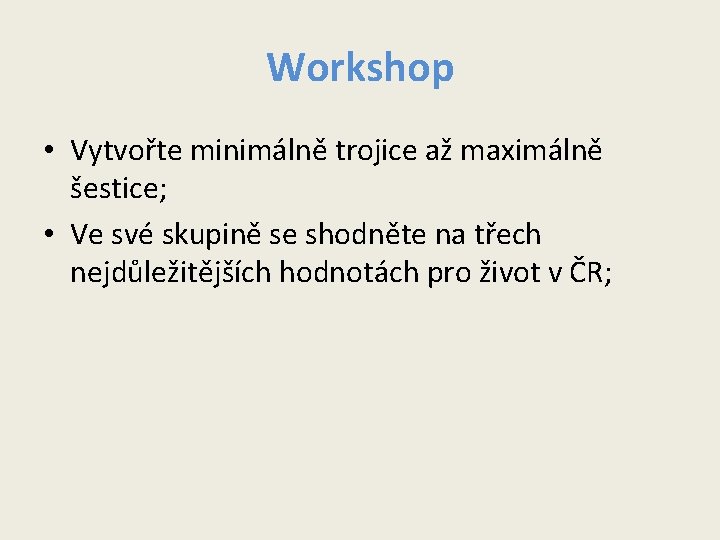 Workshop

• Vytvořte minimálně trojice až maximálně šestice;
• Ve své skupině se shodněte na třech nejdůležitějších hodnotách pro život v ČR;